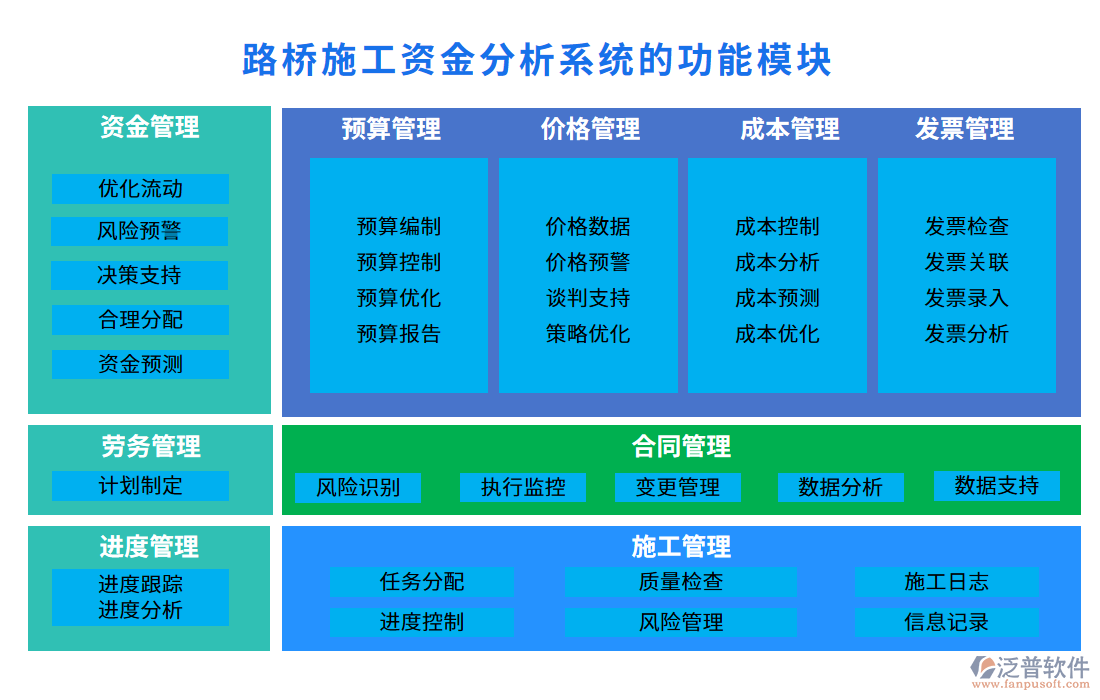 路桥施工资金分析系统的功能模块

资金管理
优化流动
风险预警
决策支持
合理分配
资金预测

预算管理
预算编制
预算控制
预算优化
预算报告

价格管理
价格数据
价格预警
谈判支持
策略优化

成本管理
成本控制
成本分析
成本预测
成本优化

发票管理
发票检查
发票关联
发票录入
发票分析

劳务管理
计划制定

合同管理
风险识别
执行监控
变更管理
数据分析
数据支持

进度管理
进度跟踪
进度分析

施工管理
任务分配
质量检查
施工日志
进度控制
风险管理
信息记录

泛普软件
www.fanpusoft.com